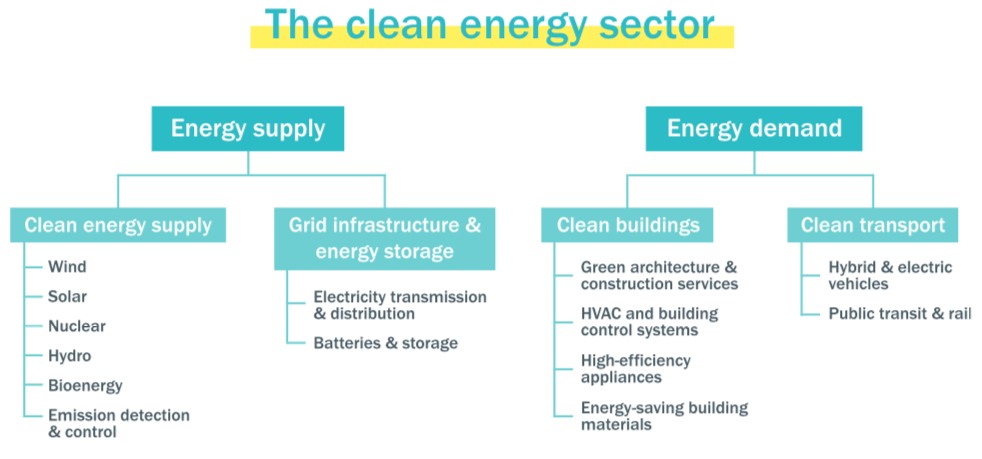 The clean energy sector

Energy supply

Clean energy supply

Wind

Solar

Nuclear

Hydro

Bioenergy

Emission detection & control

Grid infrastructure & energy storage

Electricity transmission & distribution

Batteries & storage

Energy demand

Clean buildings

Green architecture & construction services

HVAC and building control systems

High-efficiency appliances

Energy-saving building materials

Clean transport

Hybrid & electric vehicles

Public transit & rail